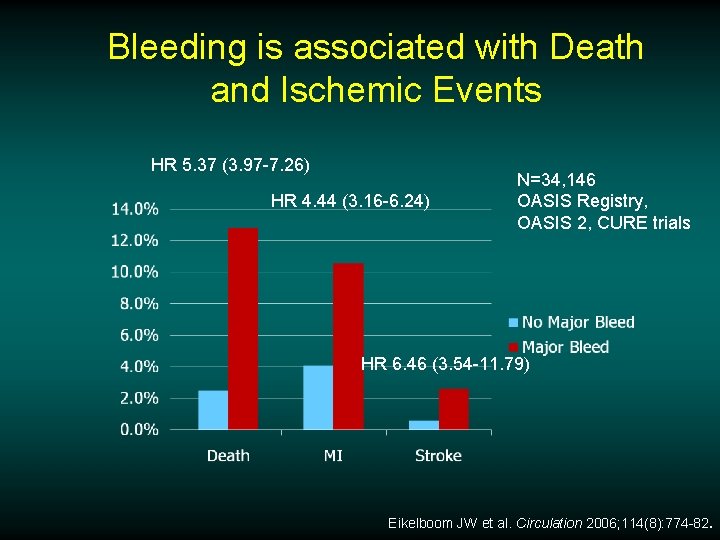 Bleeding is associated with Death and Ischemic Events

HR 5.37 (3.97-7.26)

HR 4.44 (3.16-6.24)

N=34,146
OASIS Registry,
OASIS 2, CURE trials

14.0%
12.0%
10.0%
8.0%
6.0%
4.0%
2.0%
0.0%

No Major Bleed
Major Bleed

HR 6.46 (3.54-11.79)

Death
MI
Stroke

Eikelboom JW et al. Circulation 2006;114(8):774-82.